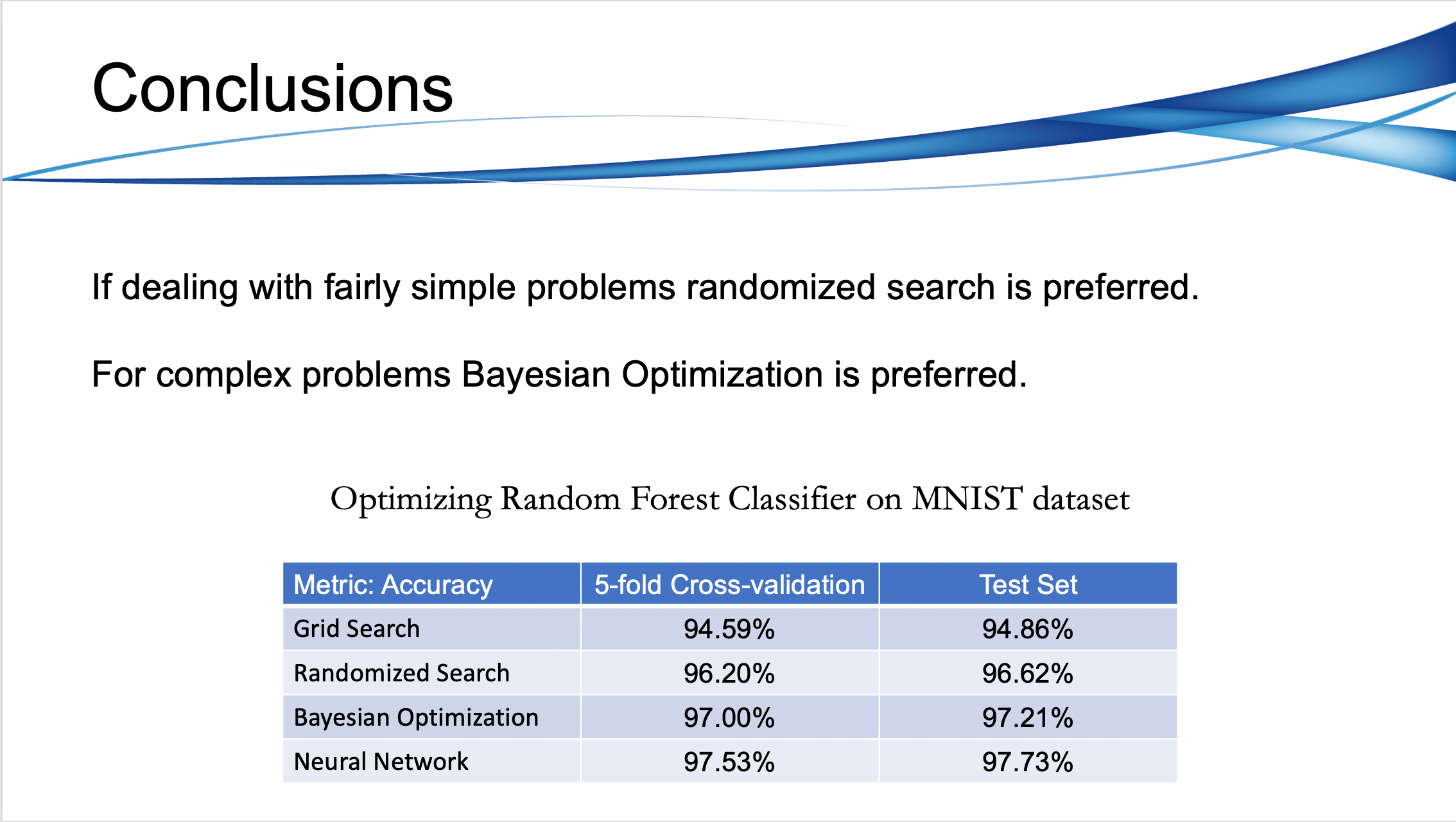 Conclusions

If dealing with fairly simple problems randomized search is preferred.

For complex problems Bayesian Optimization is preferred.

Optimizing Random Forest Classifier on MNIST dataset

| Metric: Accuracy | 5-fold Cross-validation | Test Set |
|---|---|---|
| Grid Search | 94.59% | 94.86% |
| Randomized Search | 96.20% | 96.62% |
| Bayesian Optimization | 97.00% | 97.21% |
| Neural Network | 97.53% | 97.73% |